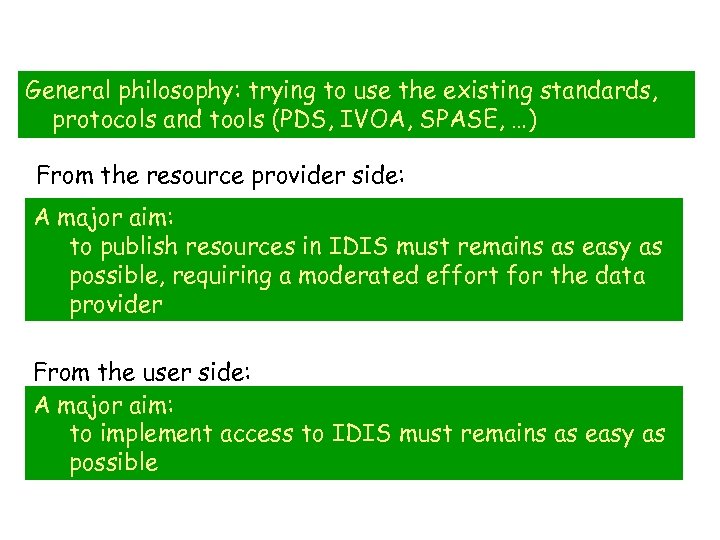 General philosophy: trying to use the existing standards, protocols and tools (PDS, IVOA, SPASE, …)

From the resource provider side:

A major aim:
to publish resources in IDIS must remains as easy as possible, requiring a moderated effort for the data provider

From the user side:

A major aim:
to implement access to IDIS must remains as easy as possible